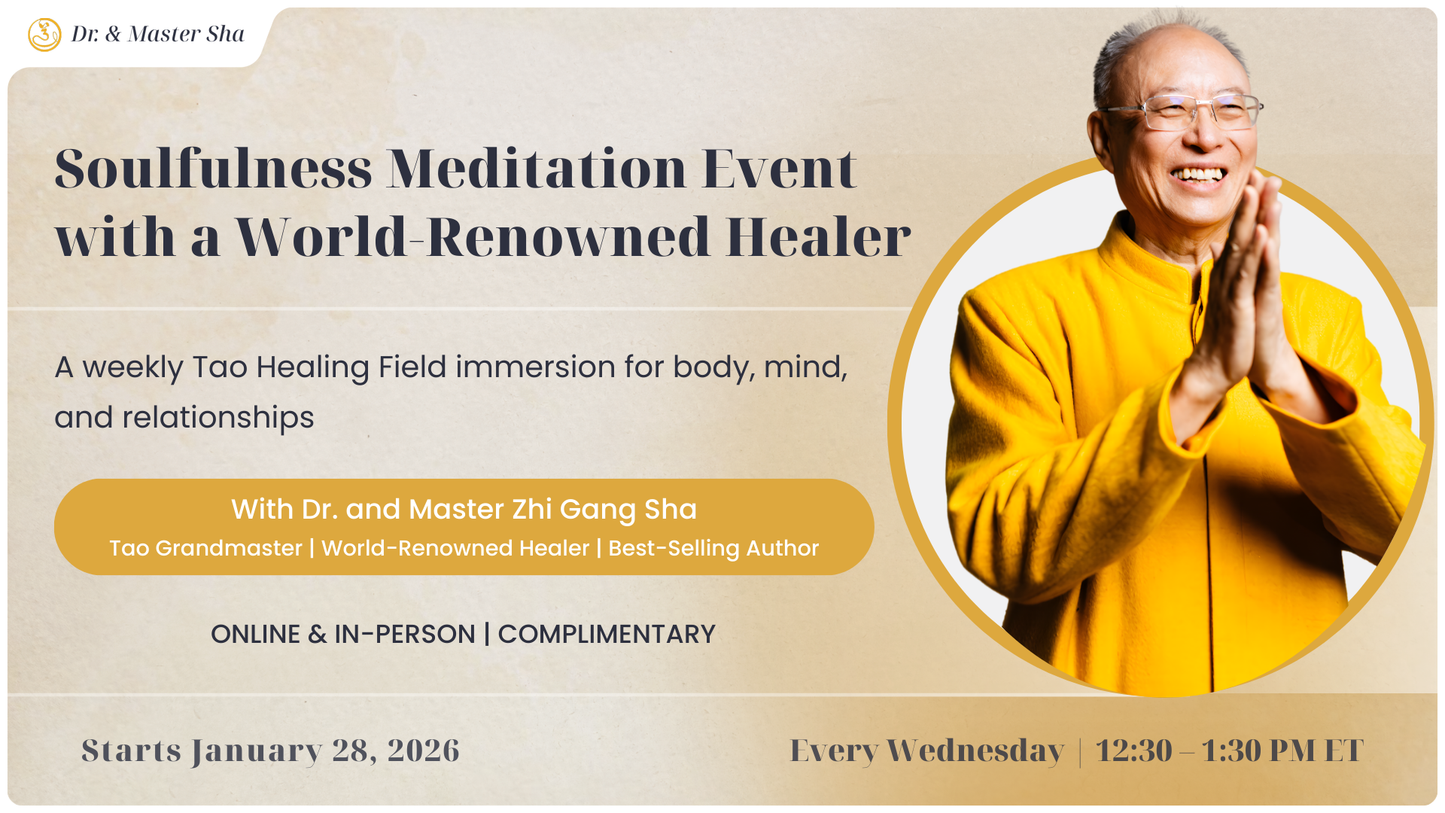 Dr. & Master Sha

Soulfulness Meditation Event with a World-Renowned Healer

A weekly Tao Healing Field immersion for body, mind, and relationships

With Dr. and Master Zhi Gang Sha
Tao Grandmaster | World-Renowned Healer | Best-Selling Author

ONLINE & IN-PERSON | COMPLIMENTARY

Starts January 28, 2026

Every Wednesday | 12:30 – 1:30 PM ET